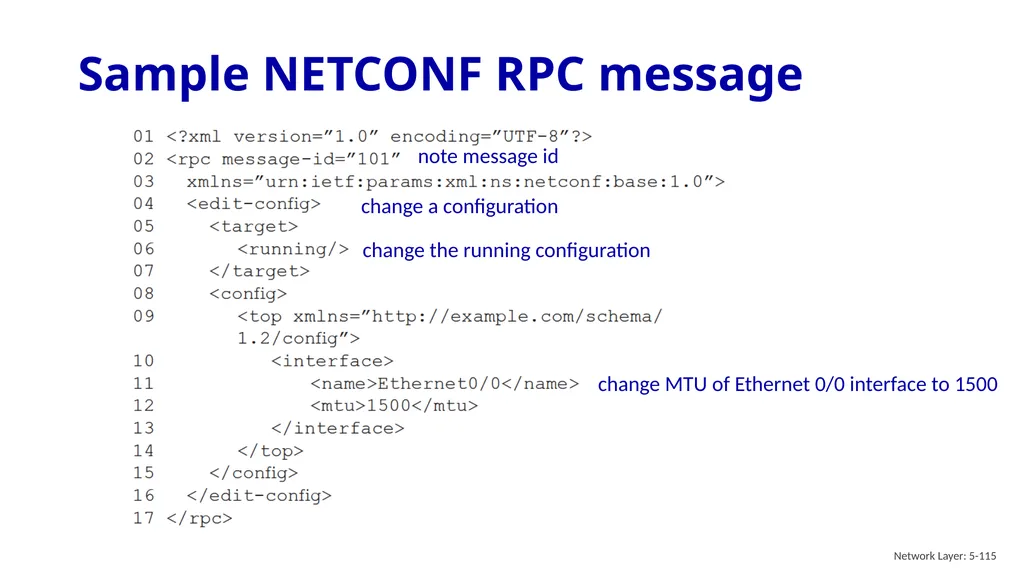 Sample NETCONF RPC message

01 <?xml version=”1.0” encoding=”UTF-8”?>
02 <rpc message-id=”101” note message id
03 xmlns=”urn:ietf:params:xml:ns:netconf:base:1.0”>
04 <edit-config> change a configuration
05 <target>
06 <running/> change the running configuration
07 </target>
08 <config>
09 <top xmlns=”http://example.com/schema/1.2/config”>
10 <interface>
11 <name>Ethernet0/0</name> change MTU of Ethernet 0/0 interface to 1500
12 <mtu>1500</mtu>
13 </interface>
14 </top>
15 </config>
16 </edit-config>
17 </rpc>

Network Layer: 5-115